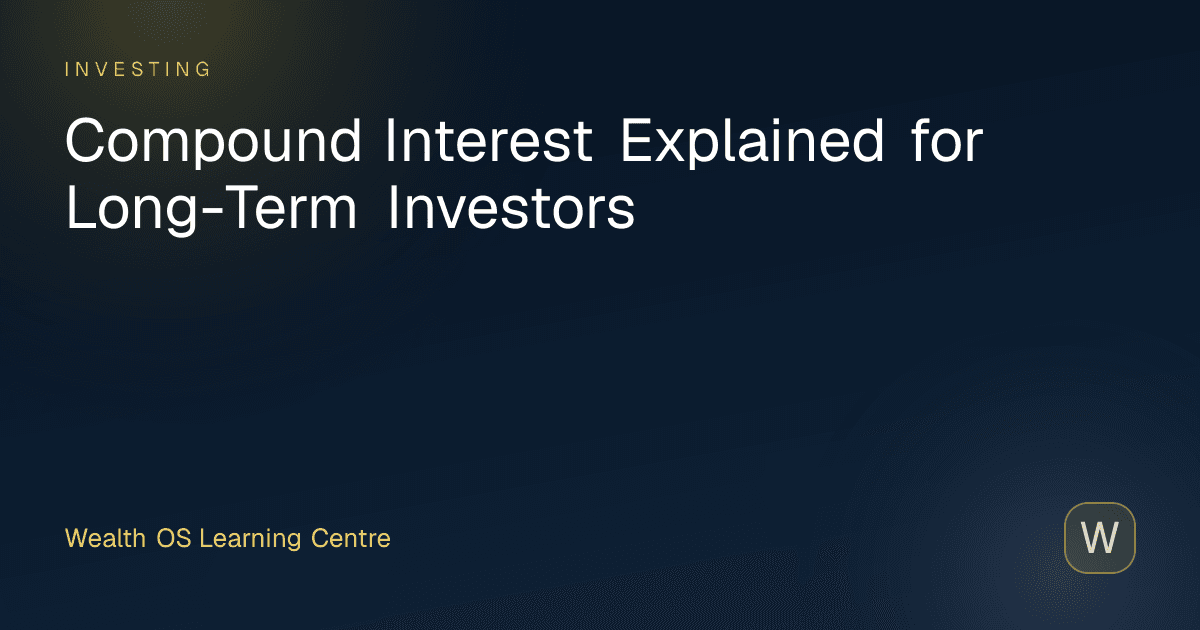 INVESTING

Compound Interest Explained for Long-Term Investors

Wealth OS Learning Centre

W